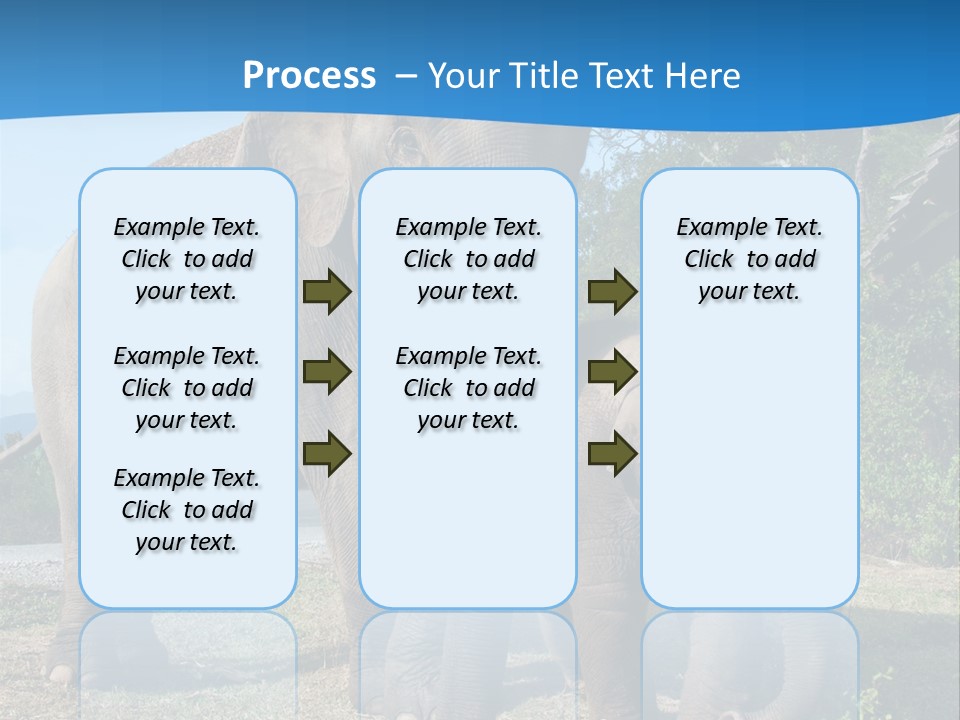 Process – Your Title Text Here

Example Text. Click to add your text.

Example Text. Click to add your text.

Example Text. Click to add your text.

Example Text. Click to add your text.

Example Text. Click to add your text.

Example Text. Click to add your text.